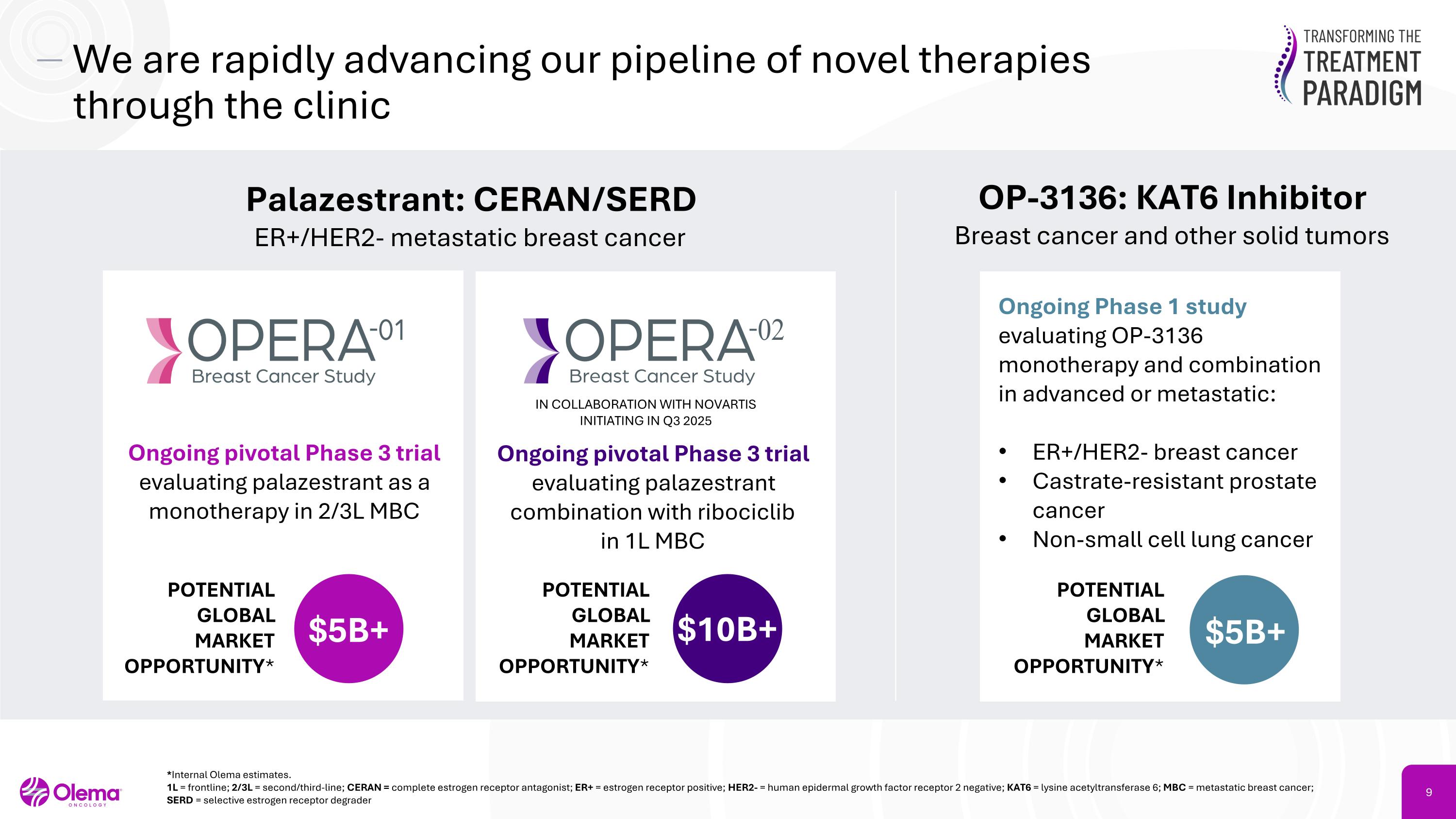 We are rapidly advancing our pipeline of novel therapies through the clinic

TRANSFORMING THE TREATMENT PARADIGM

Palazestrant: CERAN/SERD
ER+/HER2- metastatic breast cancer

OPERA-01
Breast Cancer Study

Ongoing pivotal Phase 3 trial evaluating palazestrant as a monotherapy in 2/3L MBC

POTENTIAL GLOBAL MARKET OPPORTUNITY*
$5B+

OPERA-02
Breast Cancer Study
IN COLLABORATION WITH NOVARTIS
INITIATING IN Q3 2025

Ongoing pivotal Phase 3 trial evaluating palazestrant combination with ribociclib in 1L MBC

POTENTIAL GLOBAL MARKET OPPORTUNITY*
$10B+

OP-3136: KAT6 Inhibitor
Breast cancer and other solid tumors

Ongoing Phase 1 study evaluating OP-3136 monotherapy and combination in advanced or metastatic:

• ER+/HER2- breast cancer
• Castrate-resistant prostate cancer
• Non-small cell lung cancer

POTENTIAL GLOBAL MARKET OPPORTUNITY*
$5B+

Olema ONCOLOGY

*Internal Olema estimates.
1L = frontline; 2/3L = second/third-line; CERAN = complete estrogen receptor antagonist; ER+ = estrogen receptor positive; HER2- = human epidermal growth factor receptor 2 negative; KAT6 = lysine acetyltransferase 6; MBC = metastatic breast cancer; SERD = selective estrogen receptor degrader

9